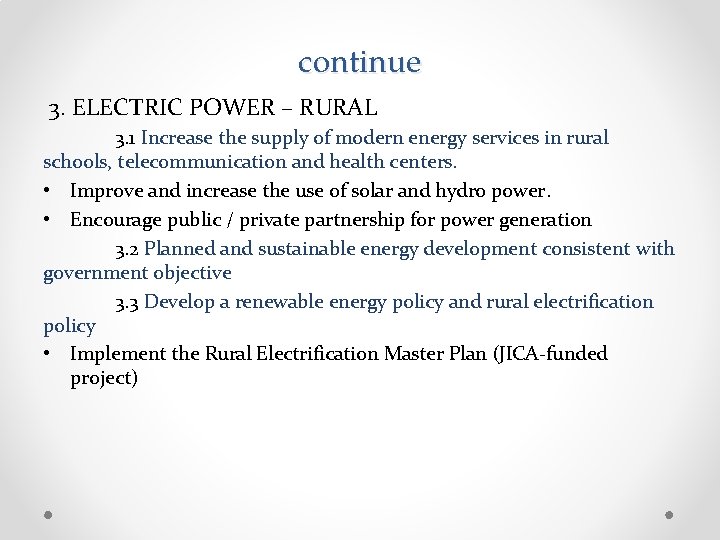 continue

3. ELECTRIC POWER – RURAL

3.1 Increase the supply of modern energy services in rural schools, telecommunication and health centers.

• Improve and increase the use of solar and hydro power.
• Encourage public / private partnership for power generation

3.2 Planned and sustainable energy development consistent with government objective

3.3 Develop a renewable energy policy and rural electrification policy

• Implement the Rural Electrification Master Plan (JICA-funded project)